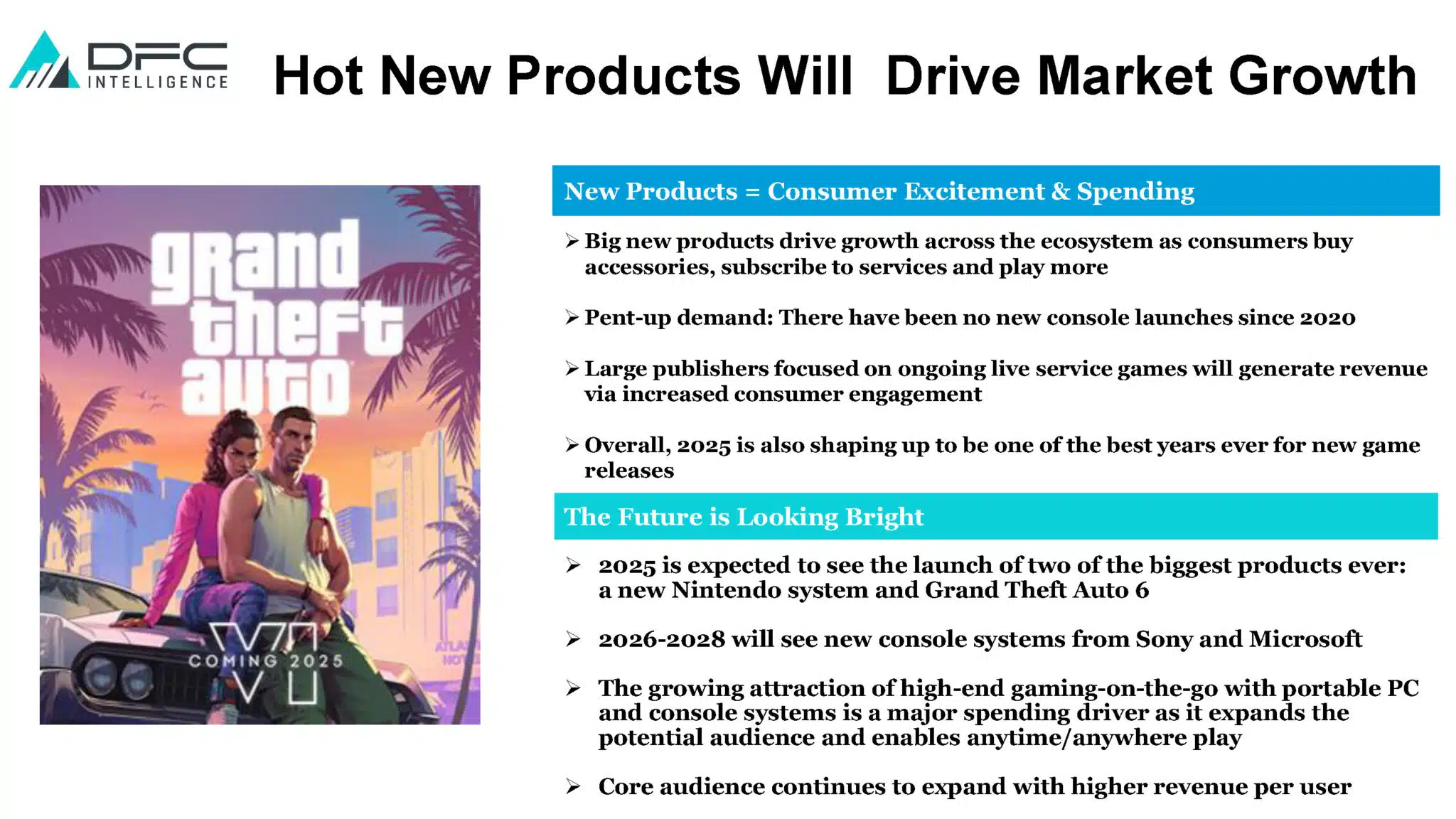 DFC INTELLIGENCE

Hot New Products Will Drive Market Growth

grand theft auto

VI

COMING 2025

New Products = Consumer Excitement & Spending

➢ Big new products drive growth across the ecosystem as consumers buy accessories, subscribe to services and play more

➢ Pent-up demand: There have been no new console launches since 2020

➢ Large publishers focused on ongoing live service games will generate revenue via increased consumer engagement

➢ Overall, 2025 is also shaping up to be one of the best years ever for new game releases

The Future is Looking Bright

➢ 2025 is expected to see the launch of two of the biggest products ever: a new Nintendo system and Grand Theft Auto 6

➢ 2026-2028 will see new console systems from Sony and Microsoft

➢ The growing attraction of high-end gaming-on-the-go with portable PC and console systems is a major spending driver as it expands the potential audience and enables anytime/anywhere play

➢ Core audience continues to expand with higher revenue per user